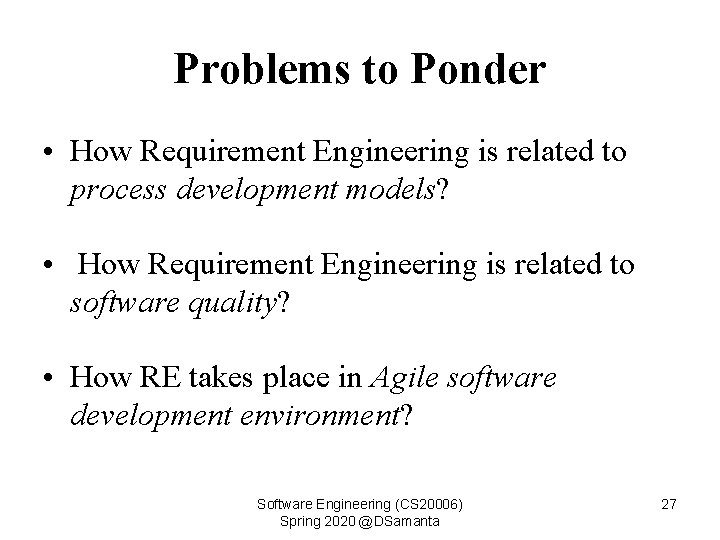 Problems to Ponder

• How Requirement Engineering is related to process development models?

• How Requirement Engineering is related to software quality?

• How RE takes place in Agile software development environment?

Software Engineering (CS20006)
Spring 2020 @DSamanta

27